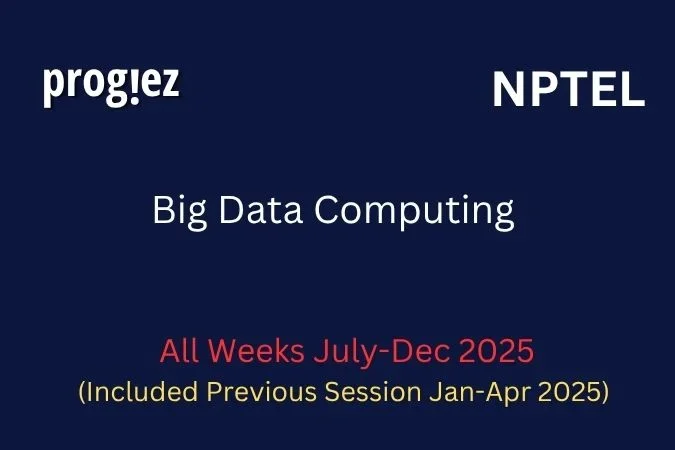 prog!ez

NPTEL

Big Data Computing

All Weeks July-Dec 2025
(Included Previous Session Jan-Apr 2025)